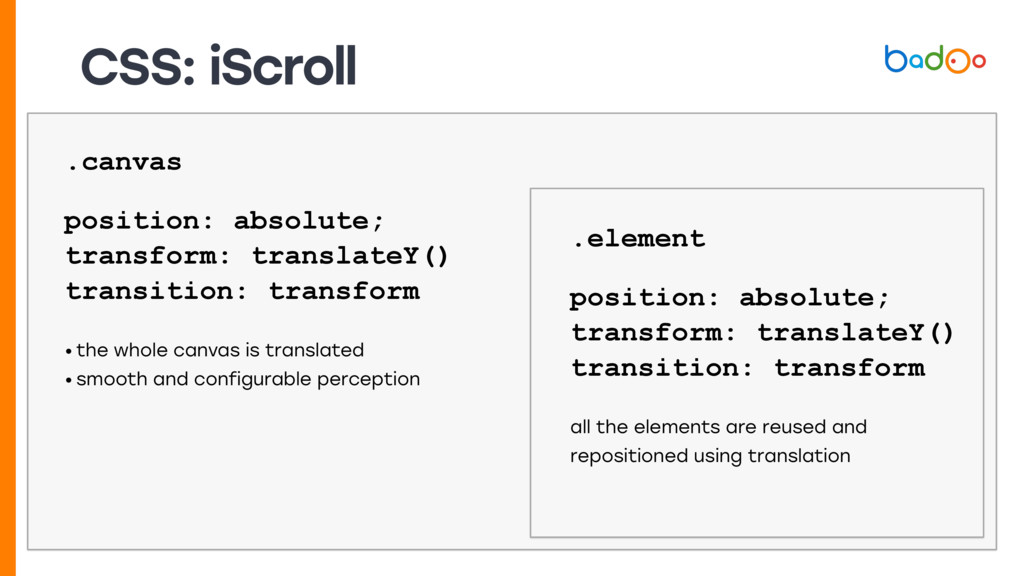 CSS: iScroll

badoo

.canvas

position: absolute;
transform: translateY()
transition: transform

• the whole canvas is translated
• smooth and configurable perception

.element

position: absolute;
transform: translateY()
transition: transform

all the elements are reused and repositioned using translation